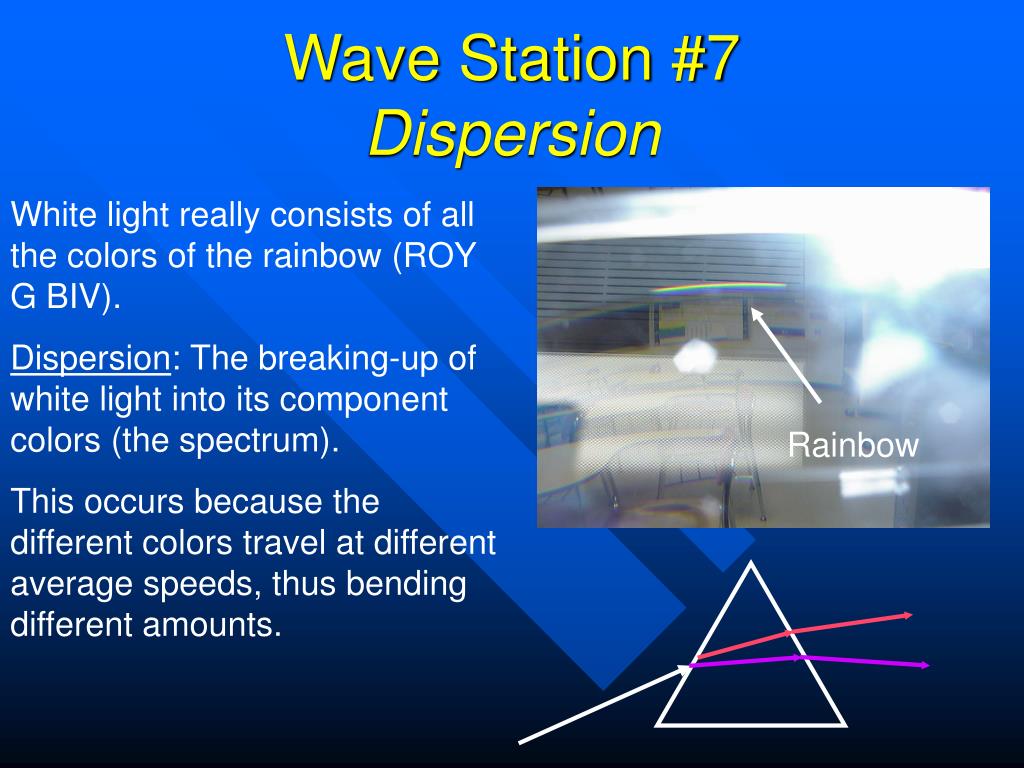 Wave Station #7
Dispersion

White light really consists of all the colors of the rainbow (ROY G BIV).

Dispersion: The breaking-up of white light into its component colors (the spectrum).

This occurs because the different colors travel at different average speeds, thus bending different amounts.

Rainbow